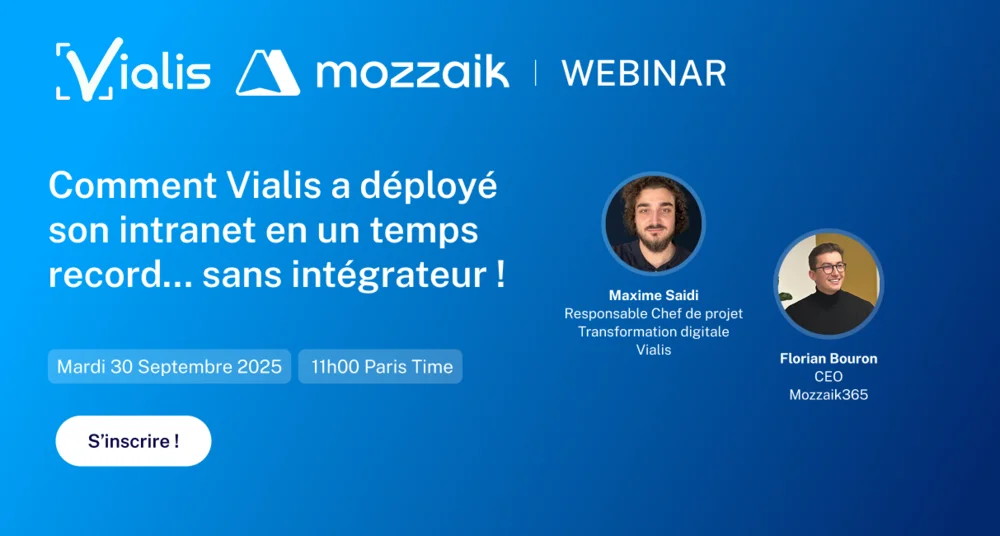 Vialis mozzaik | WEBINAR

Comment Vialis a déployé son intranet en un temps record... sans intégrateur !

Mardi 30 Septembre 2025 11h00 Paris Time

S'inscrire !

Maxime Saidi
Responsable Chef de projet
Transformation digitale
Vialis

Florian Bouron
CEO
Mozzaik365